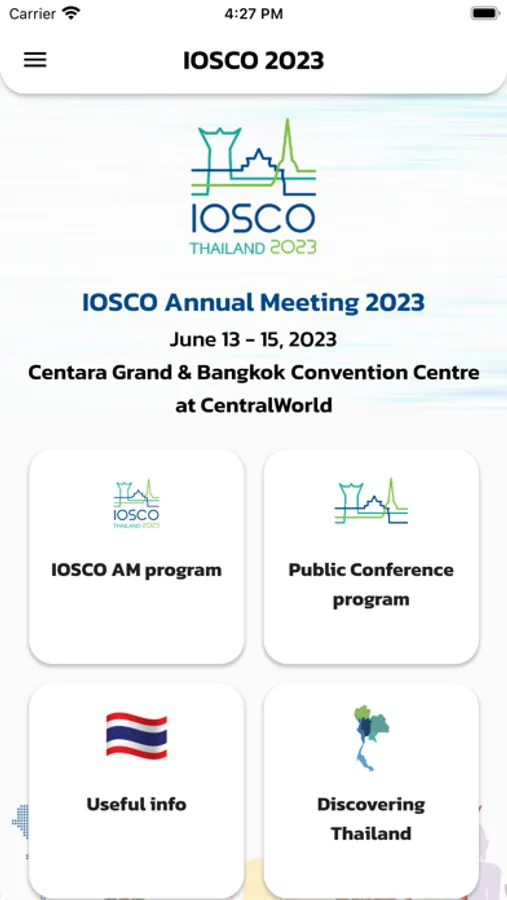 Carrier 4:27 PM

IOSCO 2023

IOSCO
THAILAND 2023

IOSCO Annual Meeting 2023
June 13 - 15, 2023
Centara Grand & Bangkok Convention Centre at CentralWorld

IOSCO
THAILAND 2023

IOSCO AM program

Public Conference program

Useful info

Discovering Thailand